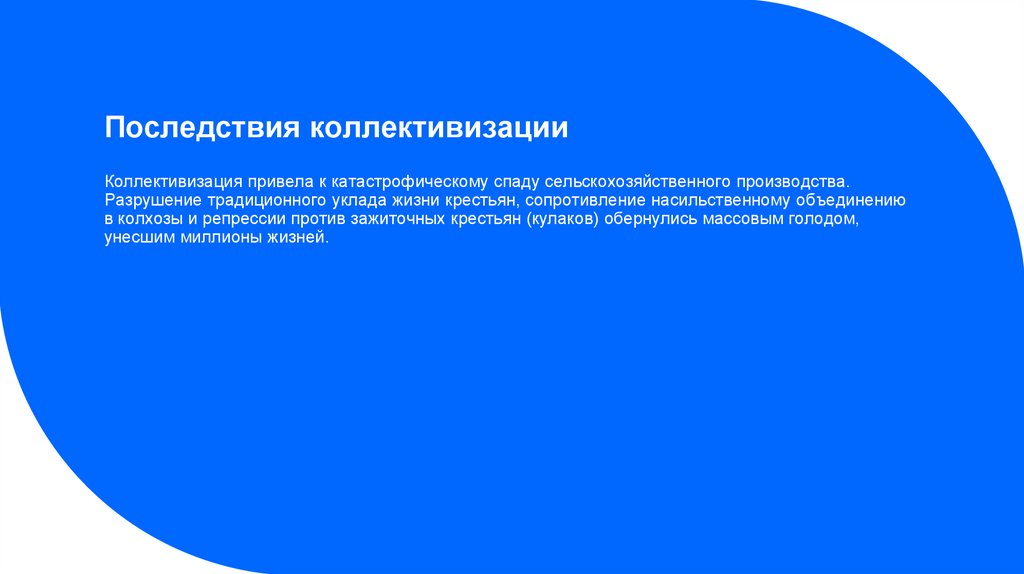 Последствия коллективизации

Коллективизация привела к катастрофическому спаду сельскохозяйственного производства. Разрушение традиционного уклада жизни крестьян, сопротивление насильственному объединению в колхозы и репрессии против зажиточных крестьян (кулаков) обернулись массовым голодом, унесшим миллионы жизней.